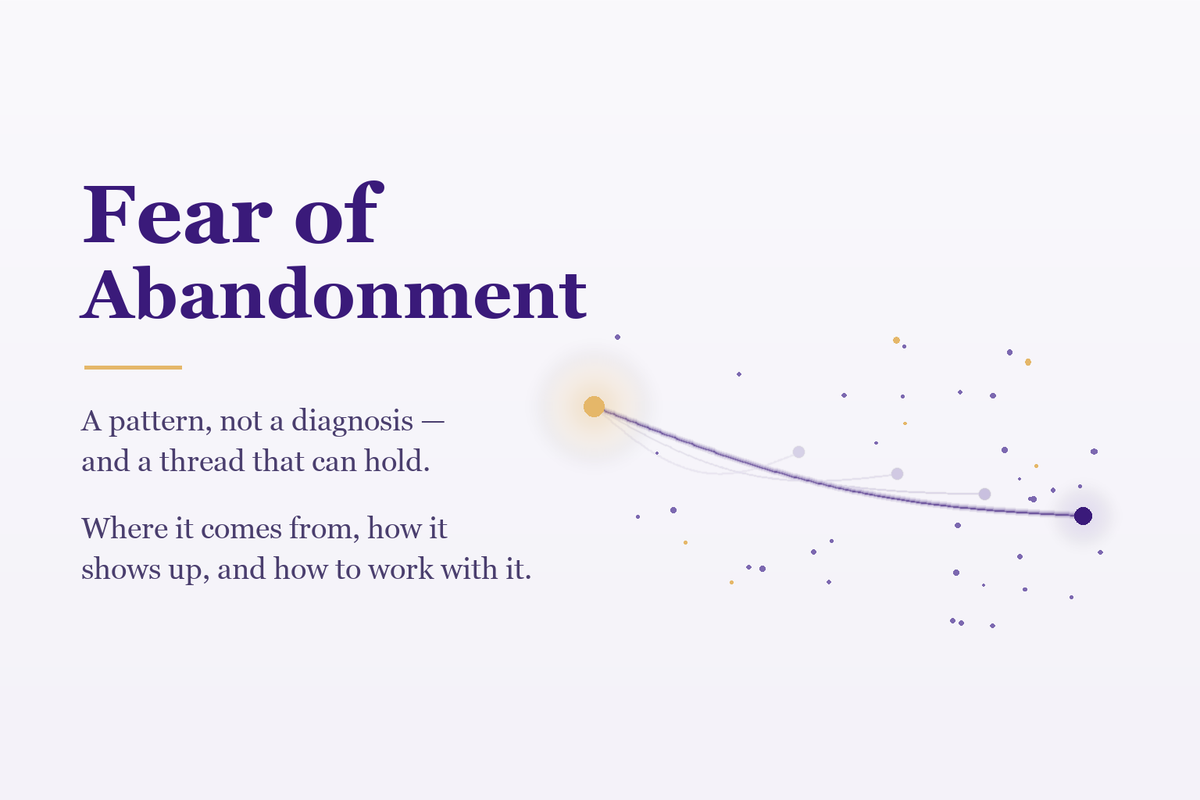 Fear of Abandonment

A pattern, not a diagnosis — and a thread that can hold.

Where it comes from, how it shows up, and how to work with it.